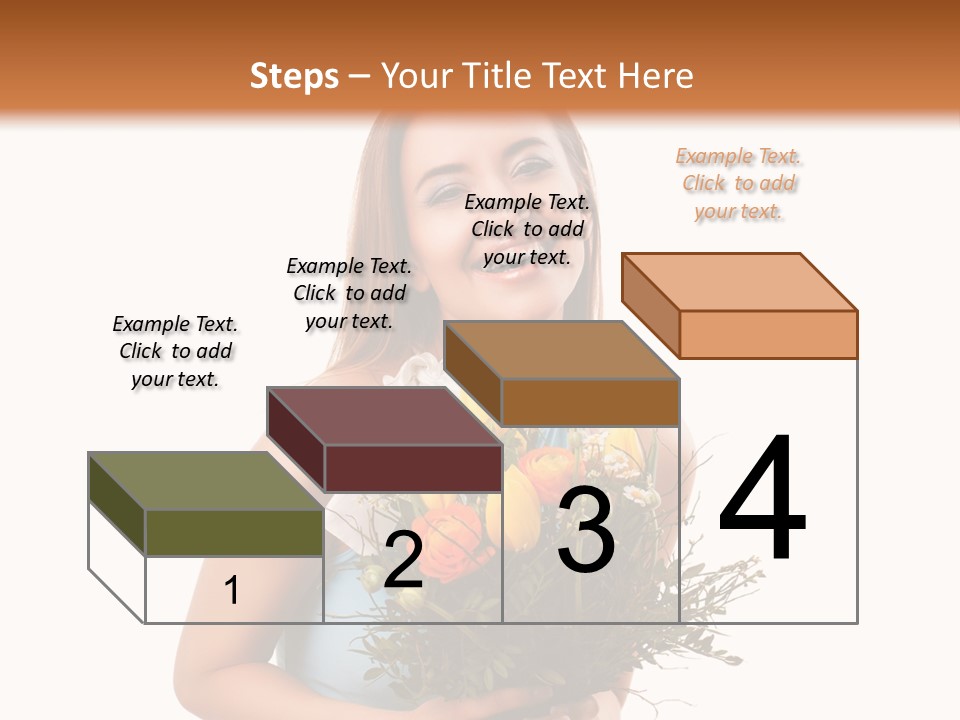 Steps – Your Title Text Here

Example Text. Click to add your text.

Example Text. Click to add your text.

Example Text. Click to add your text.

Example Text. Click to add your text.

1

2

3

4